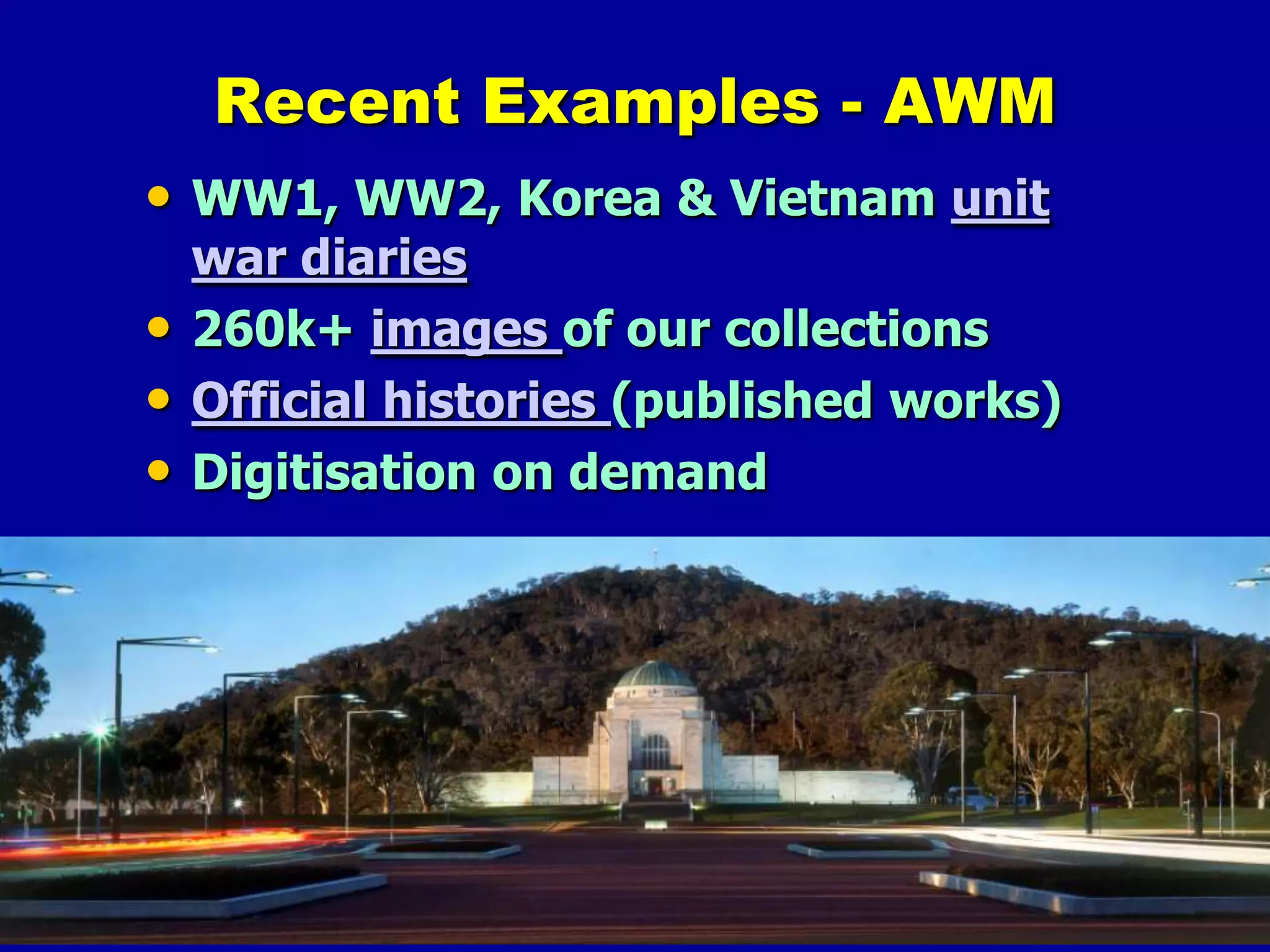 Recent Examples - AWM

• WW1, WW2, Korea & Vietnam unit war diaries
• 260k+ images of our collections
• Official histories (published works)
• Digitisation on demand